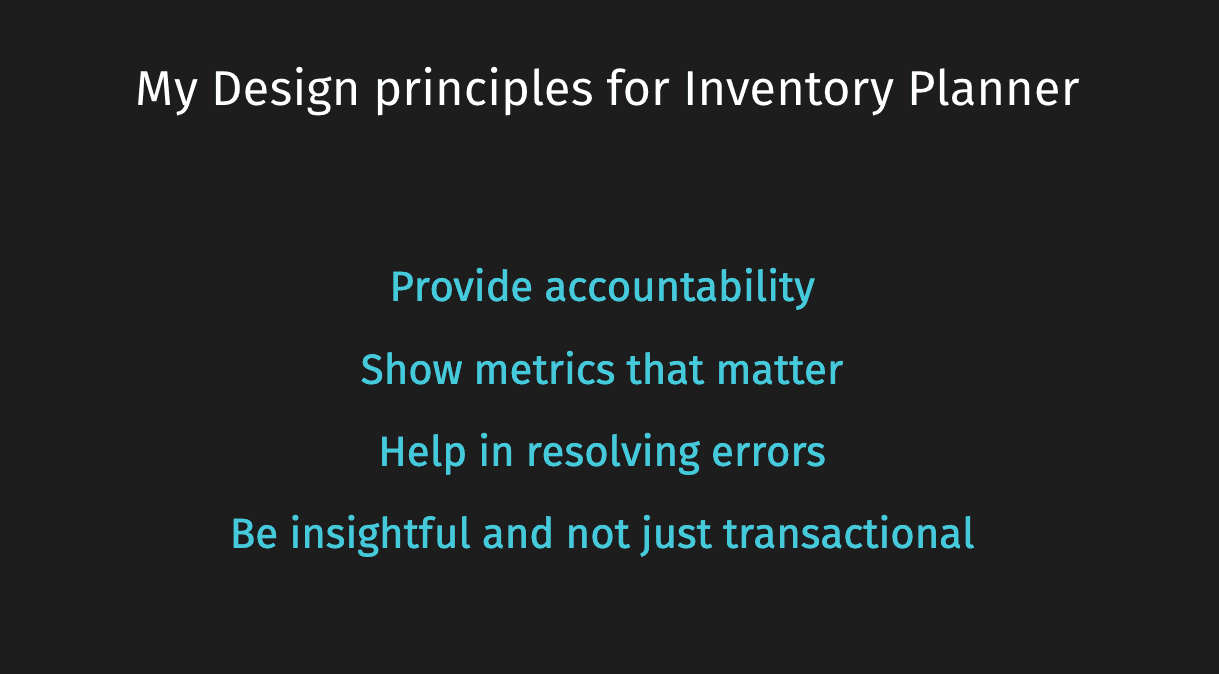 My Design principles for Inventory Planner

Provide accountability

Show metrics that matter

Help in resolving errors

Be insightful and not just transactional